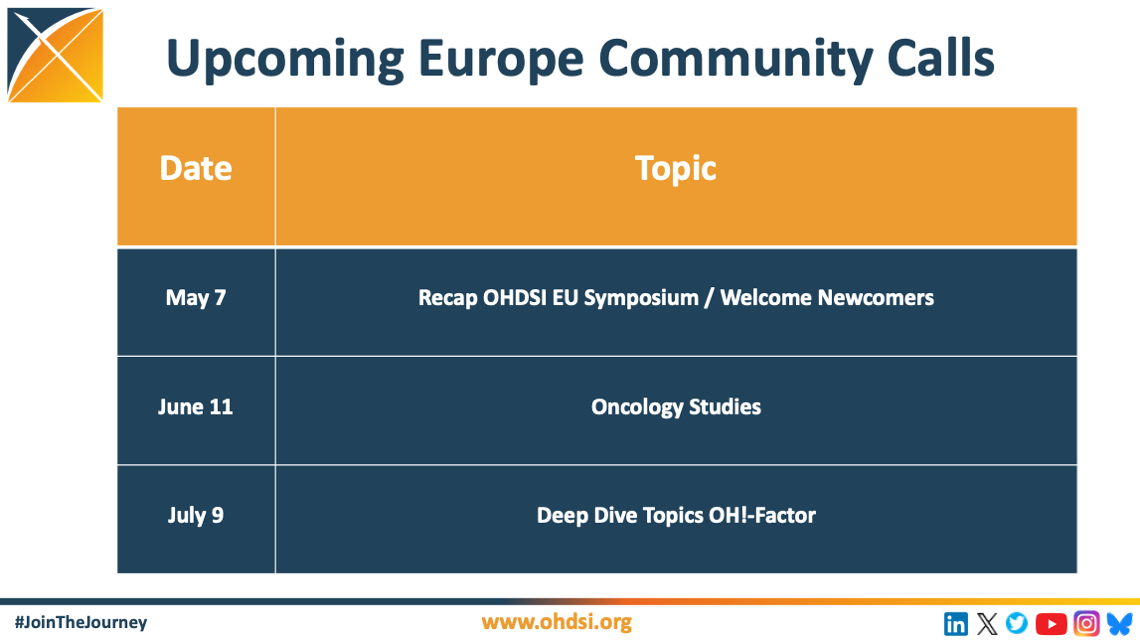 Upcoming Europe Community Calls

| Date | Topic |
|---|---|
| May 7 | Recap OHDSI EU Symposium / Welcome Newcomers |
| June 11 | Oncology Studies |
| July 9 | Deep Dive Topics OH!-Factor |

#JoinTheJourney

www.ohdsi.org